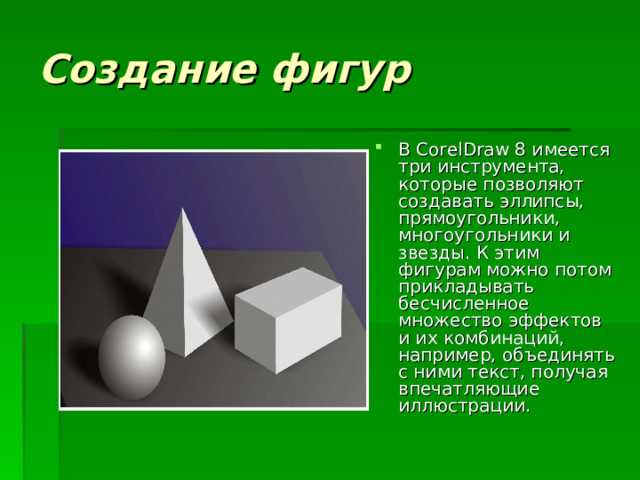 Создание фигур

В CorelDraw 8 имеется три инструмента, которые позволяют создавать эллипсы, прямоугольники, многоугольники и звезды. К этим фигурам можно потом прикладывать бесчисленное множество эффектов и их комбинаций, например, объединять с ними текст, получая впечатляющие иллюстрации.